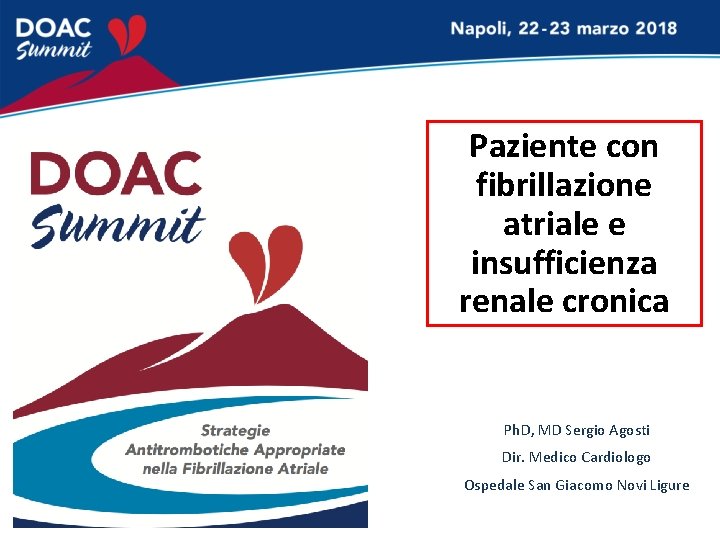 DOAC Summit

Napoli, 22-23 marzo 2018

DOAC Summit

Strategie Antitrombotiche Appropriate nella Fibrillazione Atriale

Paziente con fibrillazione atriale e insufficienza renale cronica

PhD, MD Sergio Agosti

Dir. Medico Cardiologo

Ospedale San Giacomo Novi Ligure